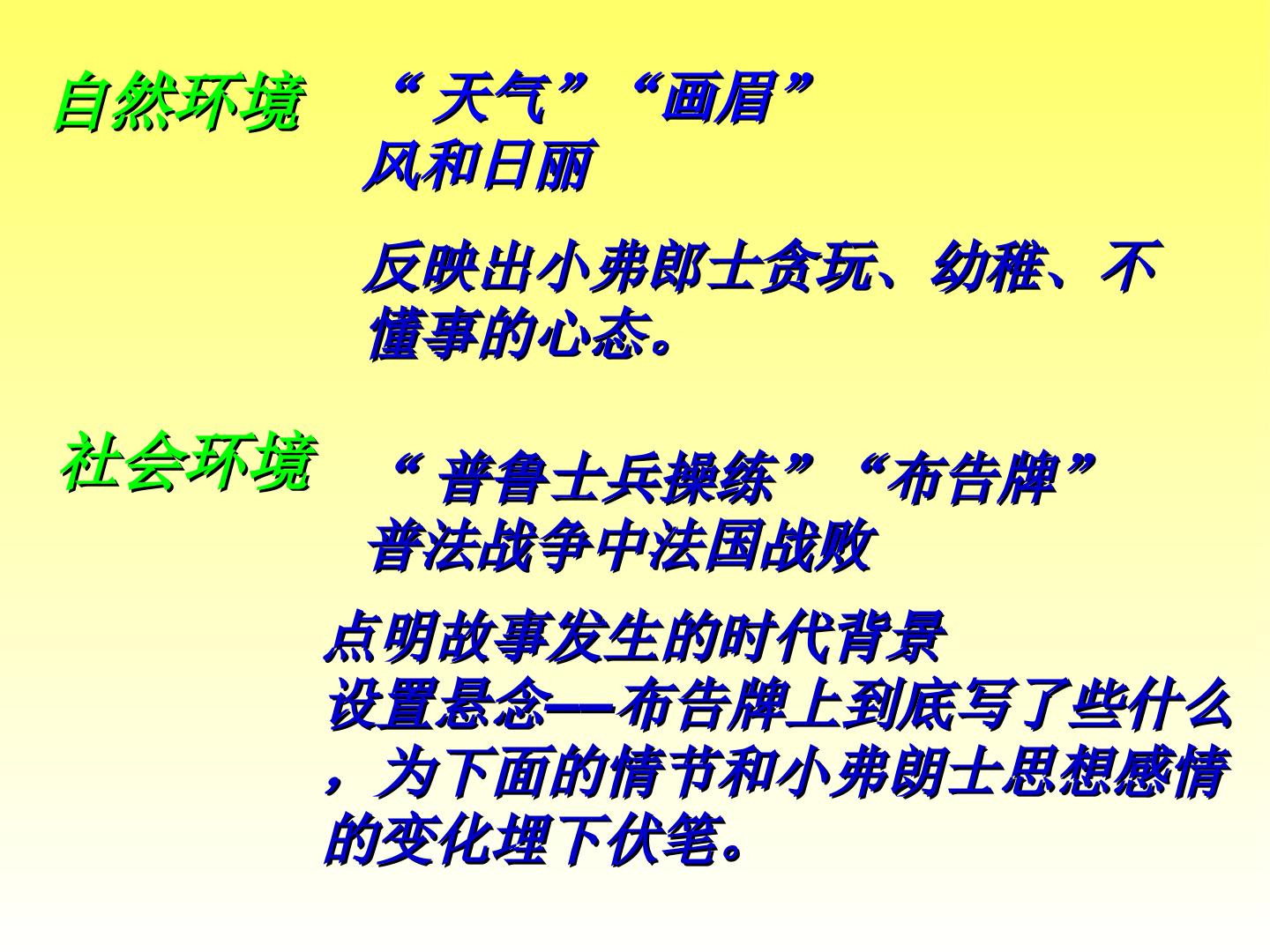 自然环境

“天气”“画眉”
风和日丽

反映出小弗郎士贪玩、幼稚、不懂事的心态。

社会环境

“普鲁士兵操练”“布告牌”
普法战争中法国战败

点明故事发生的时代背景
设置悬念——布告牌上到底写了些什么，为下面的情节和小弗朗士思想感情的变化埋下伏笔。